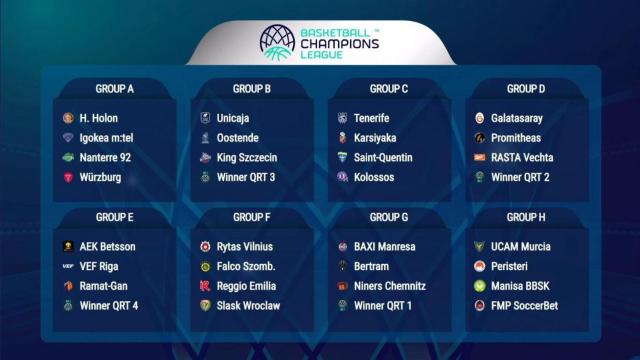 BASKETBALL CHAMPIONS LEAGUE

GROUP A
H. Holon
Igokea m:tel
Nanterre 92
Würzburg

GROUP B
Unicaja
Oostende
King Szczecin
Winner QRT 3

GROUP C
Tenerife
Karsiyaka
Saint-Quentin
Kolossos

GROUP D
Galatasaray
Promitheas
RASTA Vechta
Winner QRT 2

GROUP E
AEK Betsson
VEF Riga
Ramat-Gan
Winner QRT 4

GROUP F
Rytas Vilnius
Falco Szomb.
Reggio Emilia
Slask Wroclaw

GROUP G
BAXI Manresa
Bertram
Niners Chemnitz
Winner QRT 1

GROUP H
UCAM Murcia
Peristeri
Manisa BBSK
FMP SoccerBet